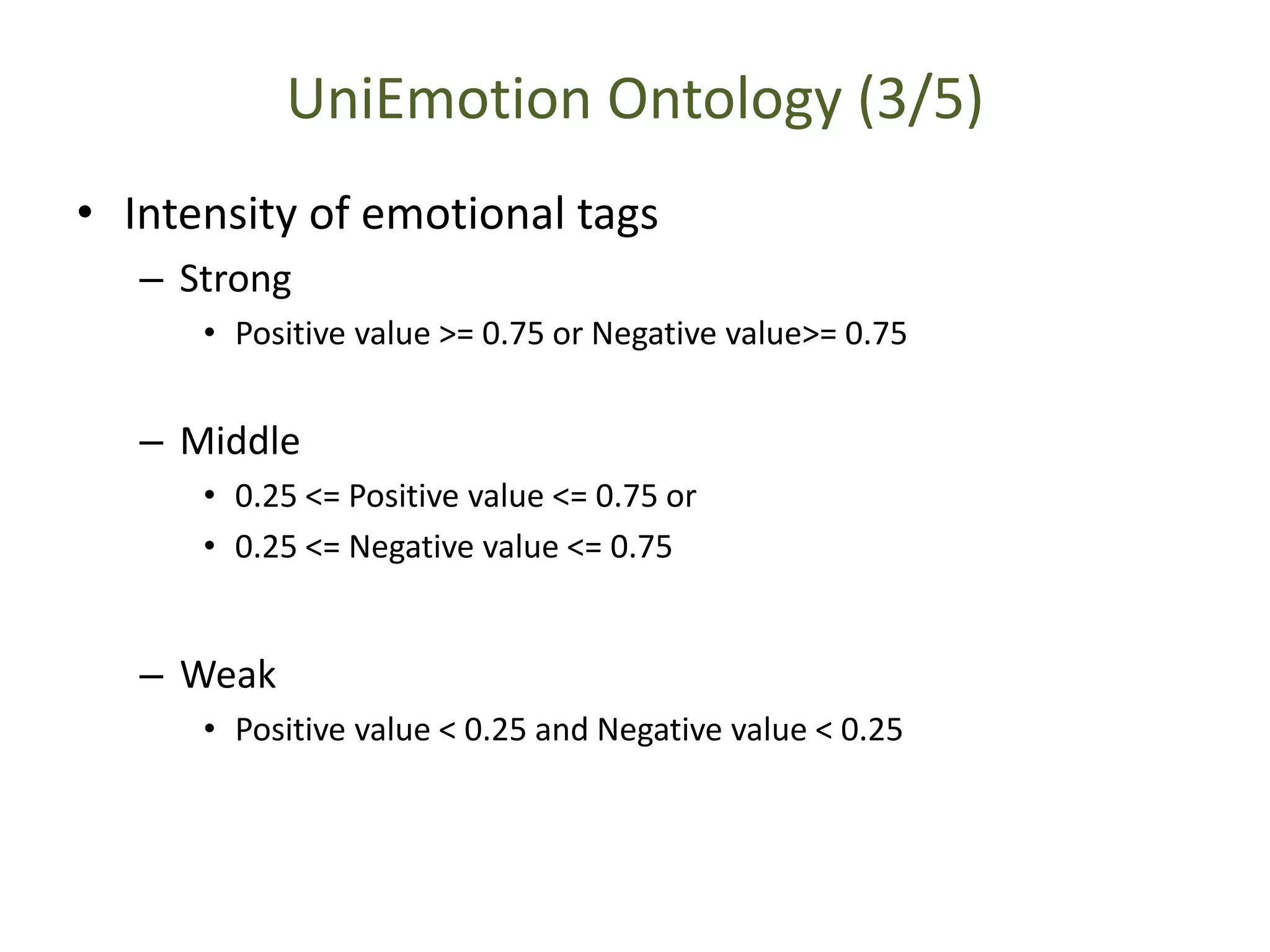 UniEmotion Ontology (3/5)

• Intensity of emotional tags

– Strong

• Positive value >= 0.75 or Negative value>= 0.75

– Middle

• 0.25 <= Positive value <= 0.75 or

• 0.25 <= Negative value <= 0.75

– Weak

• Positive value < 0.25 and Negative value < 0.25